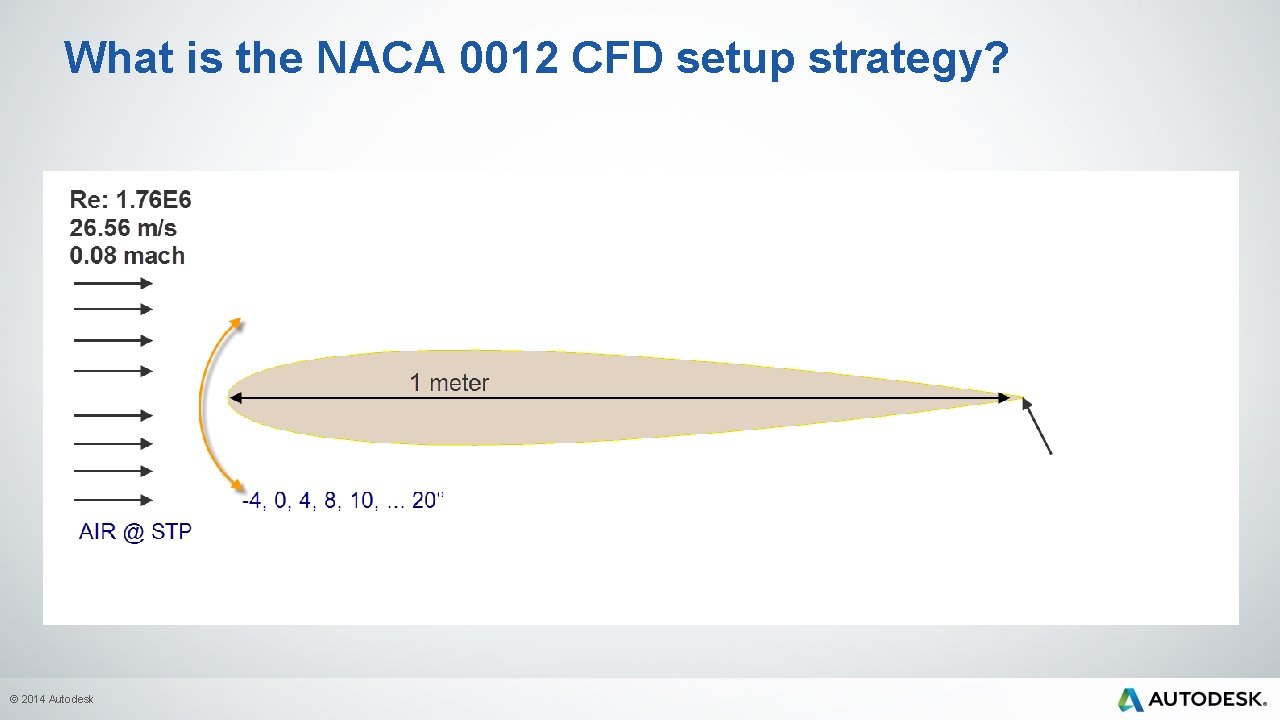 What is the NACA 0012 CFD setup strategy?

Re: 1.76E6
26.56 m/s
0.08 mach

1 meter

-4, 0, 4, 8, 10, ... 20°

AIR @ STP

© 2014 Autodesk

AUTODESK.